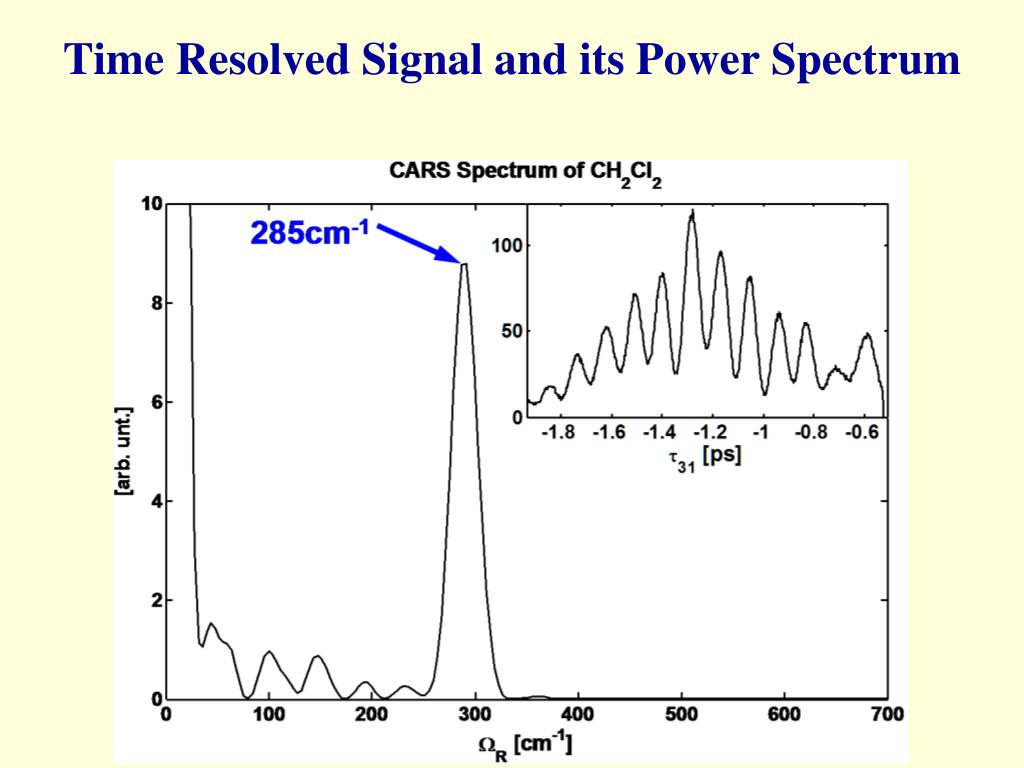 Time Resolved Signal and its Power Spectrum

CARS Spectrum of $CH_2Cl_2$

$285cm^{-1}$

10
8
6
4
2
0

[arb. unt.]

0 100 200 300 400 500 600 700

$\Omega_R$ [$cm^{-1}$]

100
50
0

-1.8 -1.6 -1.4 -1.2 -1 -0.8 -0.6

$\tau_{31}$ [ps]